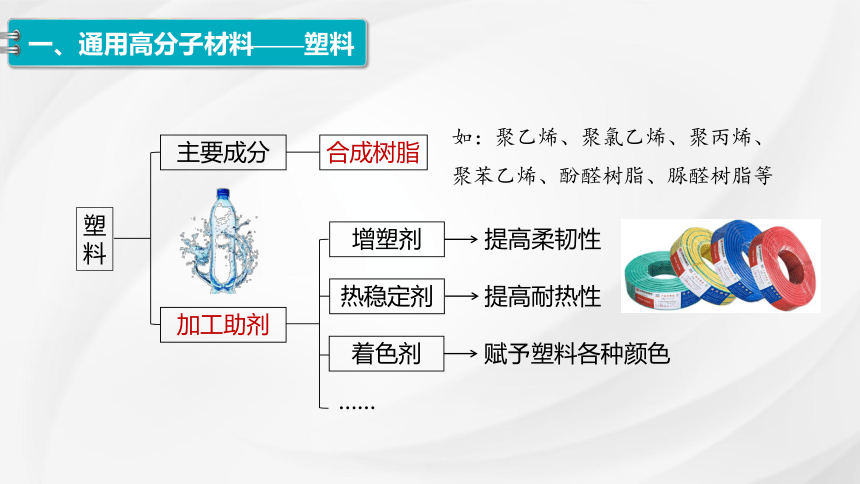 一、通用高分子材料——塑料

塑料

主要成分

合成树脂

如：聚乙烯、聚氯乙烯、聚丙烯、聚苯乙烯、酚醛树脂、脲醛树脂等

加工助剂

增塑剂 → 提高柔韧性

热稳定剂 → 提高耐热性

着色剂 → 赋予塑料各种颜色

……